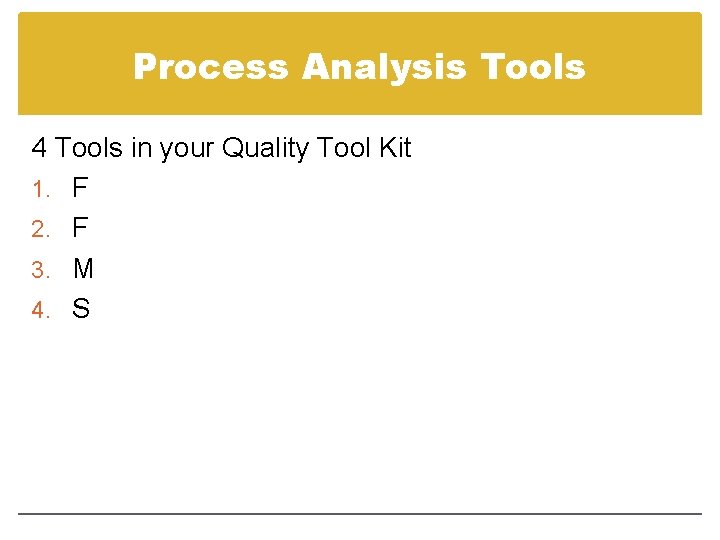 Process Analysis Tools

4 Tools in your Quality Tool Kit

1. F
2. F
3. M
4. S